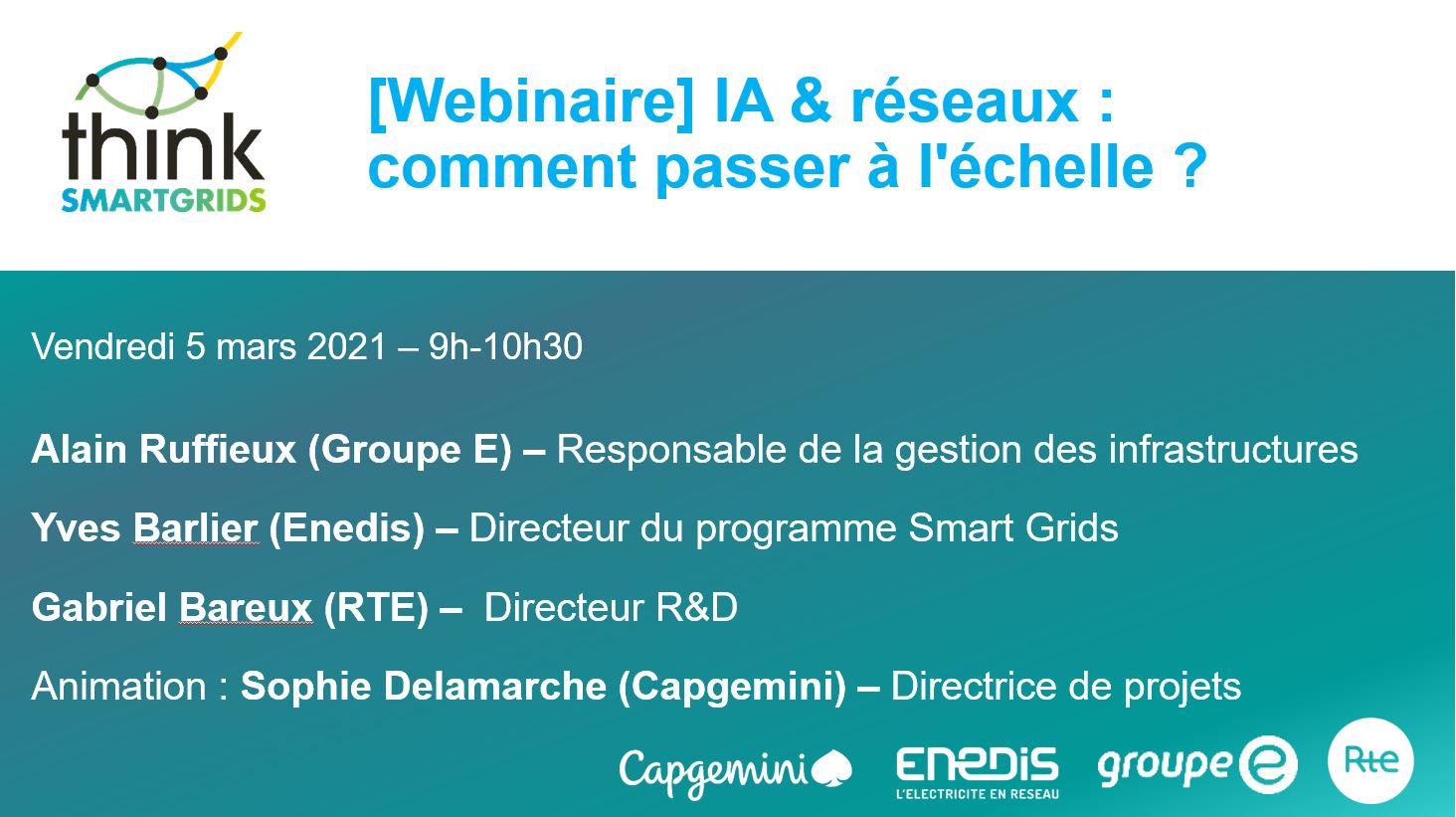 think
SMARTGRIDS

[Webinaire] IA & réseaux : comment passer à l'échelle ?

Vendredi 5 mars 2021 – 9h-10h30

Alain Ruffieux (Groupe E) – Responsable de la gestion des infrastructures

Yves Barlier (Enedis) – Directeur du programme Smart Grids

Gabriel Bareux (RTE) – Directeur R&D

Animation : Sophie Delamarche (Capgemini) – Directrice de projets

Capgemini

ENEDIS
L'ELECTRICITE EN RESEAU

groupe e

Rte